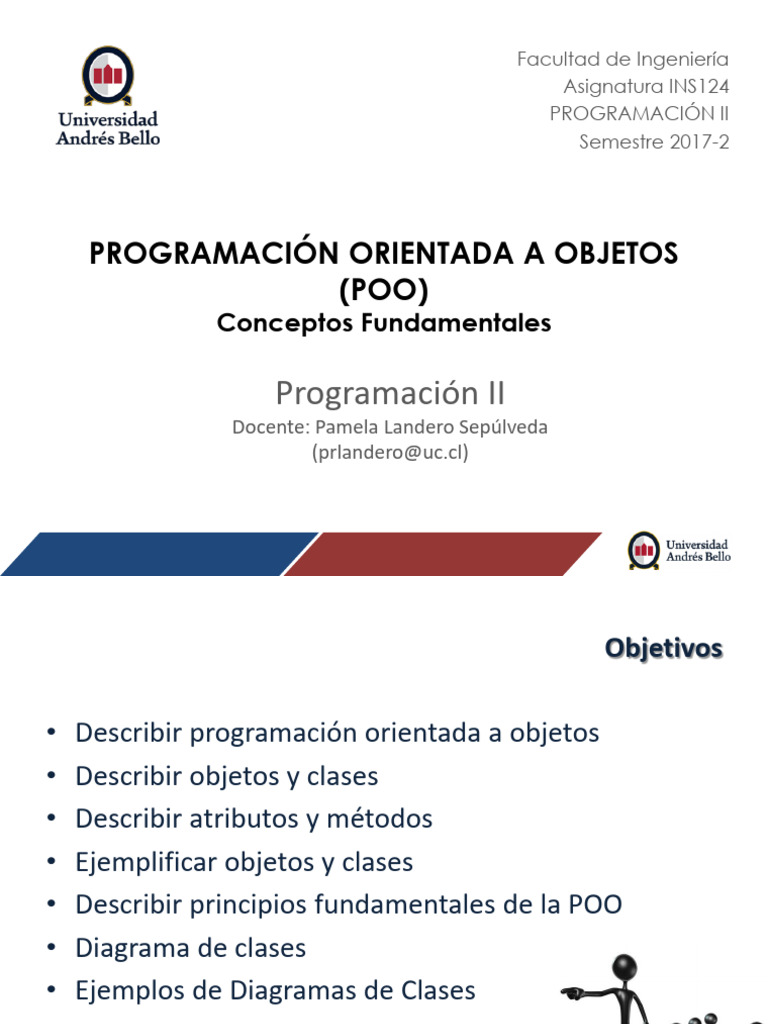 Universidad Andrés Bello

Facultad de Ingeniería
Asignatura INS124
PROGRAMACIÓN II
Semestre 2017-2

PROGRAMACIÓN ORIENTADA A OBJETOS (POO)
Conceptos Fundamentales

Programación II
Docente: Pamela Landero Sepúlveda
(prlandero@uc.cl)

Universidad Andrés Bello

Objetivos

• Describir programación orientada a objetos
• Describir objetos y clases
• Describir atributos y métodos
• Ejemplificar objetos y clases
• Describir principios fundamentales de la POO
• Diagrama de clases
• Ejemplos de Diagramas de Clases